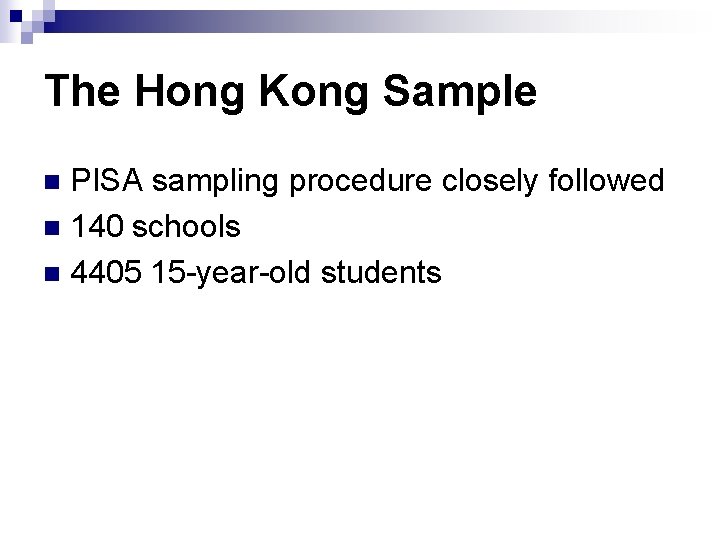 The Hong Kong Sample

PISA sampling procedure closely followed

140 schools

4405 15-year-old students